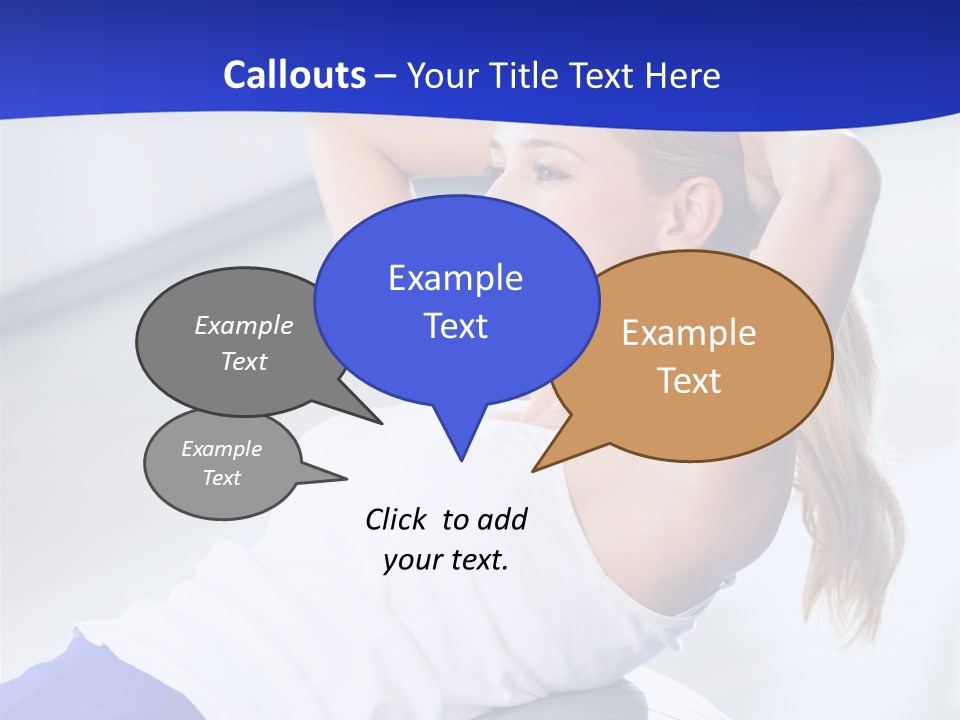 Callouts – Your Title Text Here

Example Text

Example Text

Example Text

Example Text

Click to add your text.